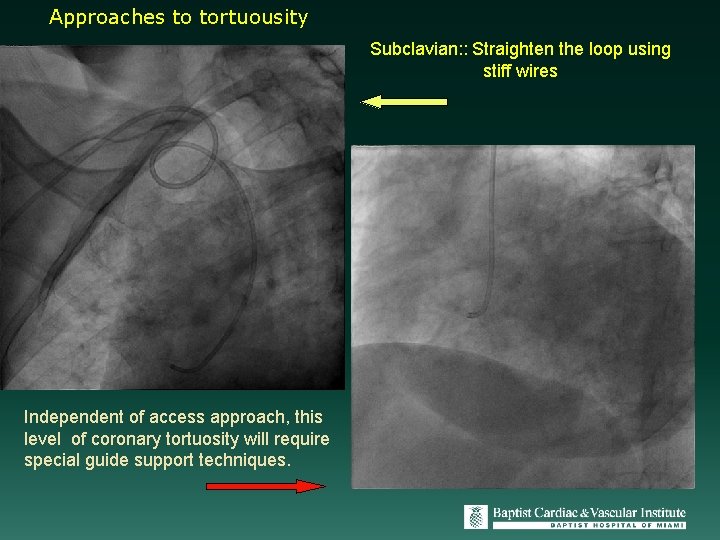 Approaches to tortuousity

Subclavian:: Straighten the loop using stiff wires

Independent of access approach, this level of coronary tortuosity will require special guide support techniques.

Baptist Cardiac & Vascular Institute
BAPTIST HOSPITAL OF MIAMI